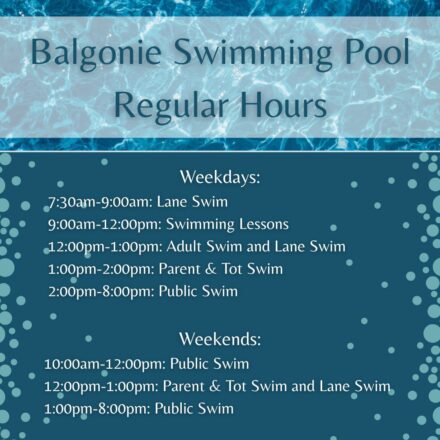 Balgonie Swimming Pool
Regular Hours

Weekdays:
7:30am-9:00am: Lane Swim
9:00am-12:00pm: Swimming Lessons
12:00pm-1:00pm: Adult Swim and Lane Swim
1:00pm-2:00pm: Parent & Tot Swim
2:00pm-8:00pm: Public Swim

Weekends:
10:00am-12:00pm: Public Swim
12:00pm-1:00pm: Parent & Tot Swim and Lane Swim
1:00pm-8:00pm: Public Swim